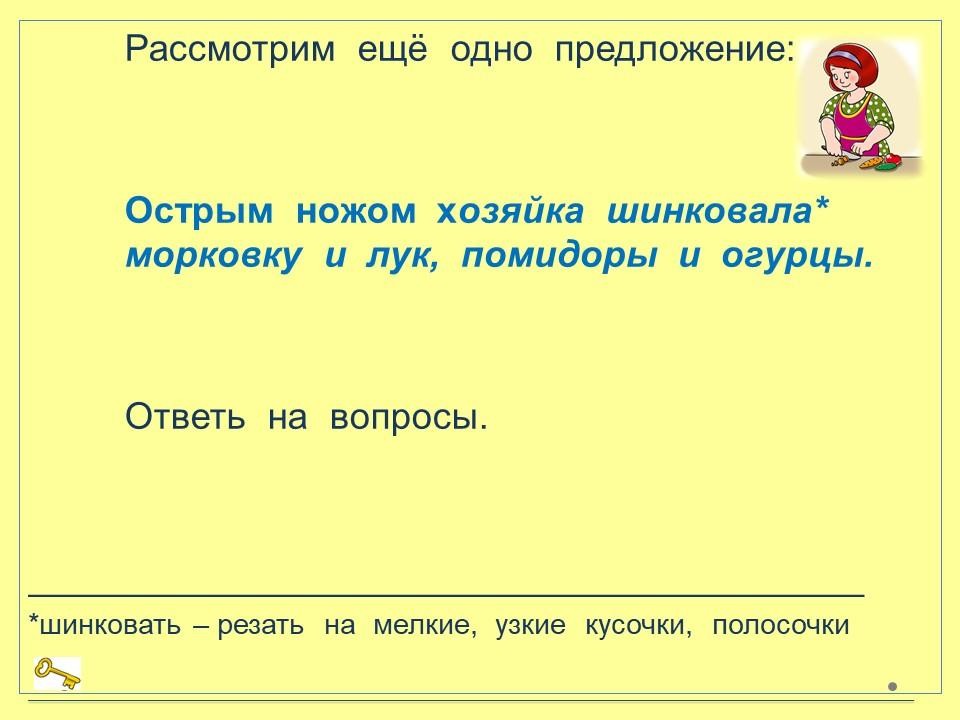 Рассмотрим ещё одно предложение:

Острым ножом хозяйка шинковала* морковку и лук, помидоры и огурцы.

Ответь на вопросы.

*шинковать – резать на мелкие, узкие кусочки, полосочки